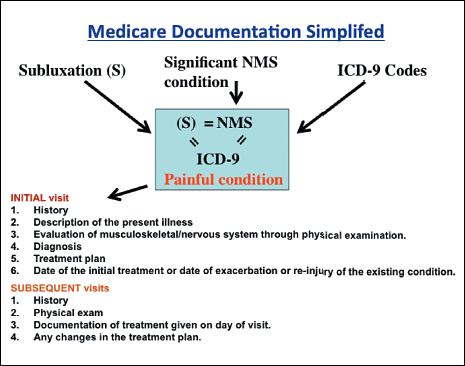 Medicare Documentation Simplifed

Subluxation (S)

Significant NMS condition

ICD-9 Codes

(S) = NMS
= =
ICD-9
Painful condition

INITIAL visit
1. History
2. Description of the present illness
3. Evaluation of musculoskeletal/nervous system through physical examination.
4. Diagnosis
5. Treatment plan
6. Date of the initial treatment or date of exacerbation or re-injury of the existing condition.

SUBSEQUENT visits
1. History
2. Physical exam
3. Documentation of treatment given on day of visit.
4. Any changes in the treatment plan.